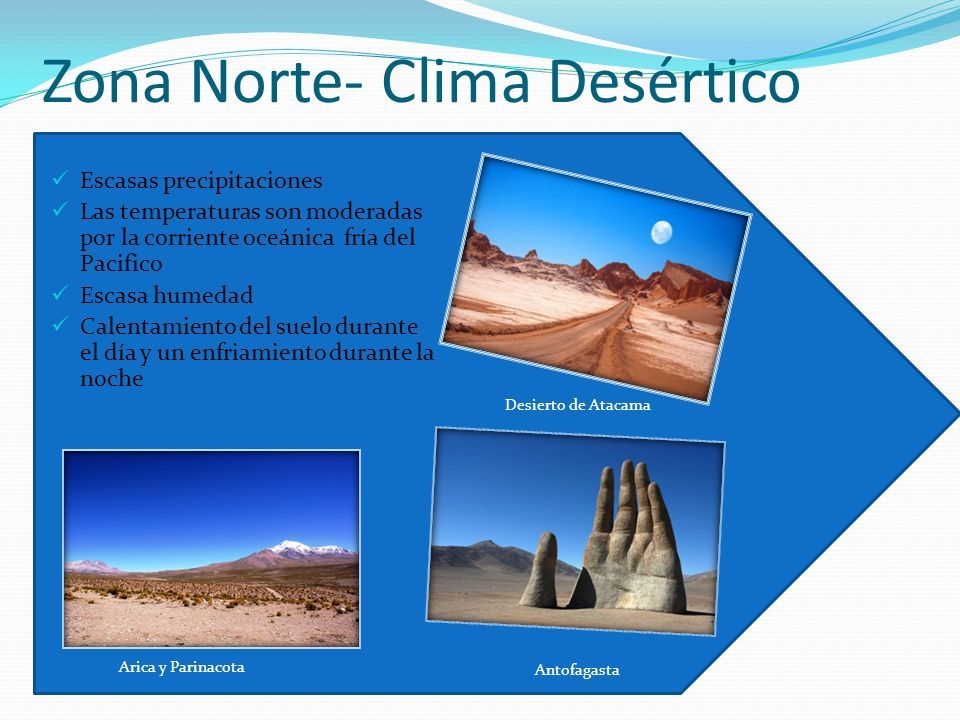 Zona Norte- Clima Desértico

✓ Escasas precipitaciones
✓ Las temperaturas son moderadas por la corriente oceánica fría del Pacífico
✓ Escasa humedad
✓ Calentamiento del suelo durante el día y un enfriamiento durante la noche

Desierto de Atacama

Arica y Parinacota

Antofagasta